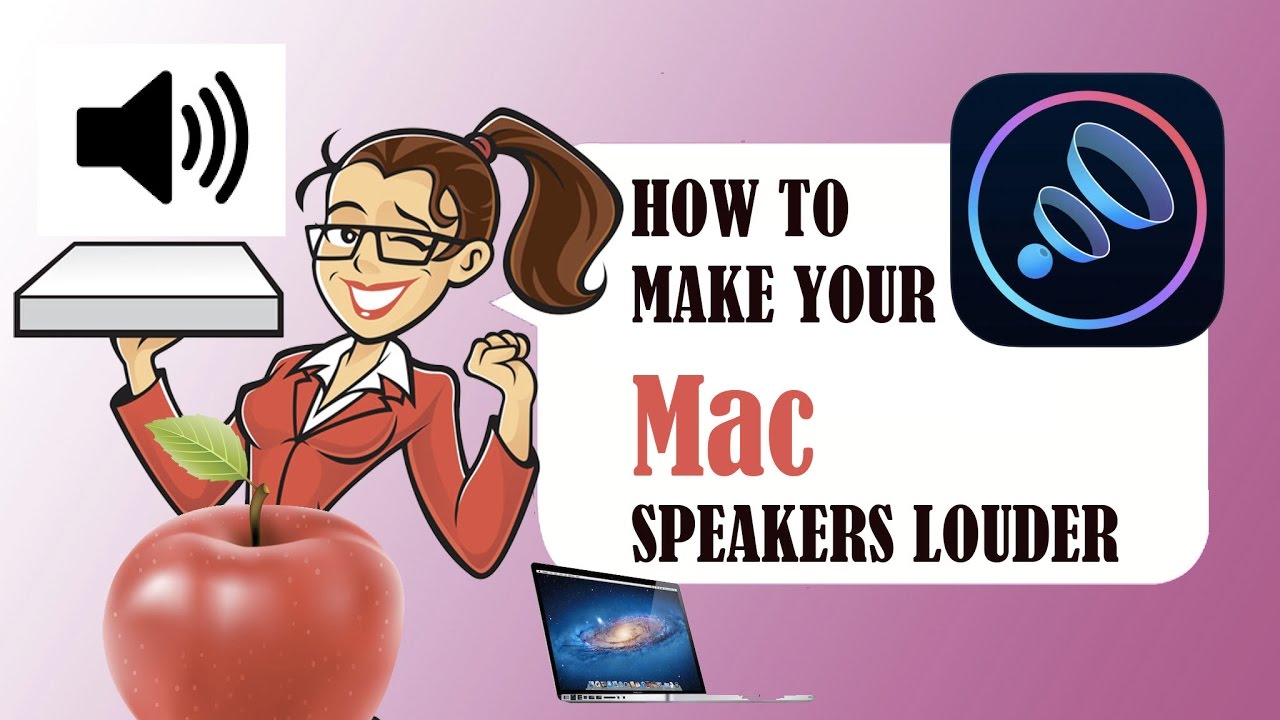 HOW TO
MAKE YOUR
Mac
SPEAKERS LOUDER